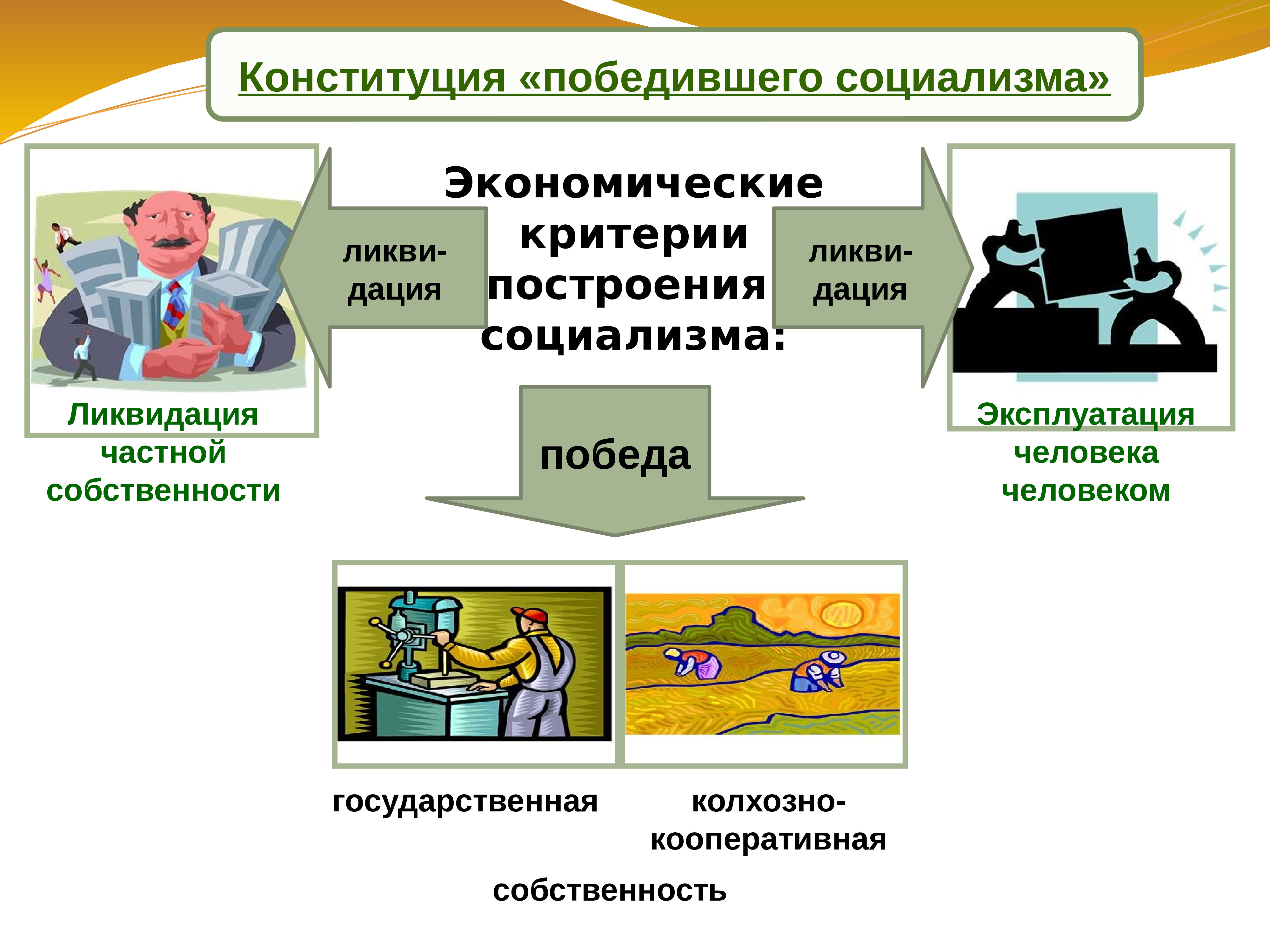 Конституция «победившего социализма»

Экономические критерии построения социализма:

ликви-дация

ликви-дация

Ликвидация частной собственности

Эксплуатация человека человеком

победа

государственная

колхозно-кооперативная

собственность